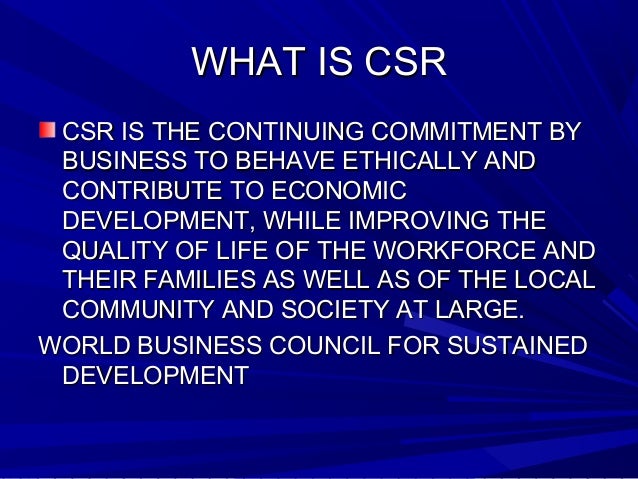 WHAT IS CSR

CSR IS THE CONTINUING COMMITMENT BY BUSINESS TO BEHAVE ETHICALLY AND CONTRIBUTE TO ECONOMIC DEVELOPMENT, WHILE IMPROVING THE QUALITY OF LIFE OF THE WORKFORCE AND THEIR FAMILIES AS WELL AS OF THE LOCAL COMMUNITY AND SOCIETY AT LARGE.

WORLD BUSINESS COUNCIL FOR SUSTAINED DEVELOPMENT